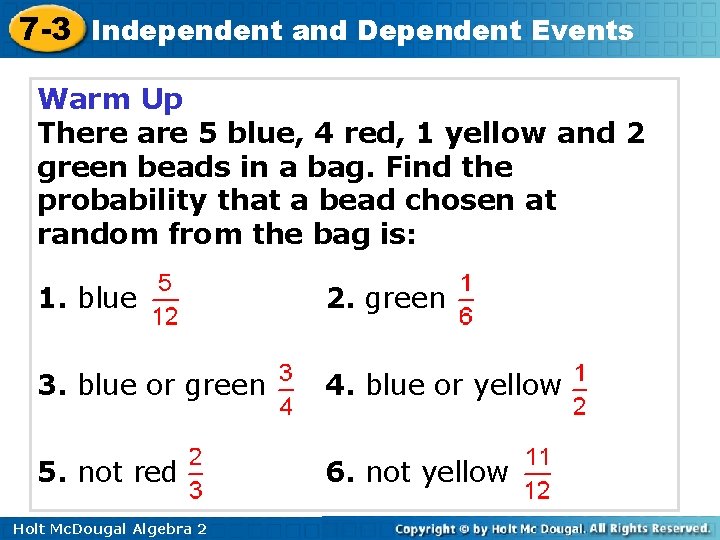 7-3 Independent and Dependent Events

Warm Up
There are 5 blue, 4 red, 1 yellow and 2 green beads in a bag. Find the probability that a bead chosen at random from the bag is:

1. blue $\frac{5}{12}$

2. green $\frac{1}{6}$

3. blue or green $\frac{3}{4}$

4. blue or yellow $\frac{1}{2}$

5. not red $\frac{2}{3}$

6. not yellow $\frac{11}{12}$

Holt McDougal Algebra 2

Copyright © by Holt Mc Dougal. All Rights Reserved.